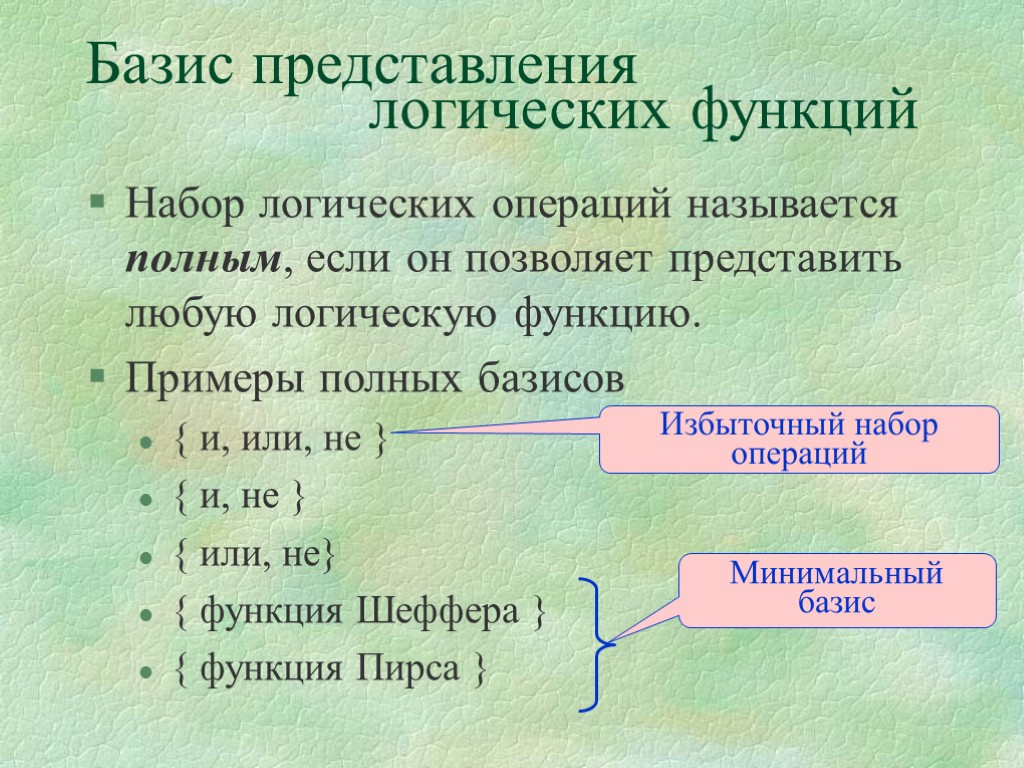 Базис представления логических функций

Набор логических операций называется полным, если он позволяет представить любую логическую функцию.

Примеры полных базисов

{ и, или, не }

{ и, не }

{ или, не}

{ функция Шеффера }

{ функция Пирса }

Избыточный набор операций

Минимальный базис